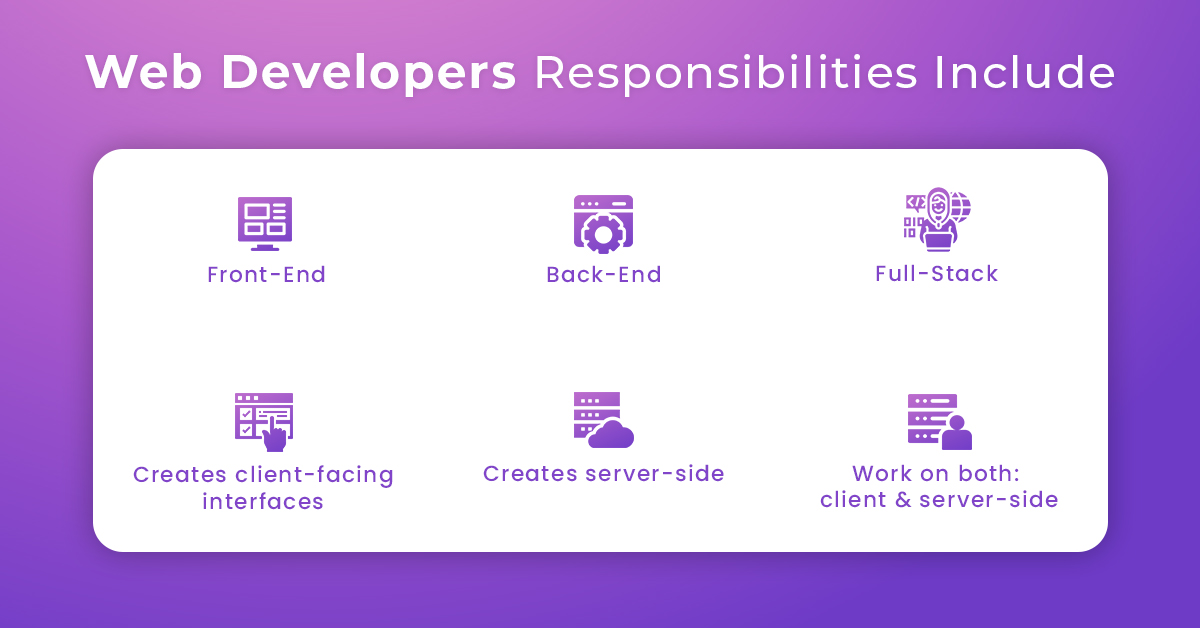 Web Developers Responsibilities Include

Front-End

Back-End

Full-Stack

Creates client-facing interfaces

Creates server-side

Work on both: client & server-side